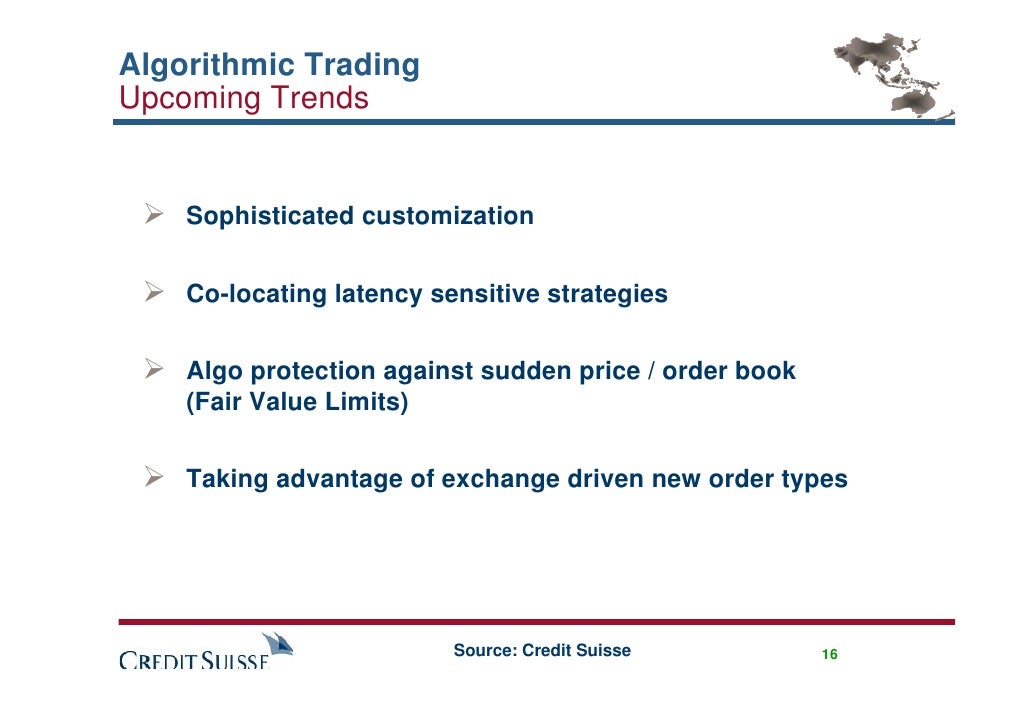 Algorithmic Trading
Upcoming Trends

➢ Sophisticated customization

➢ Co-locating latency sensitive strategies

➢ Algo protection against sudden price / order book (Fair Value Limits)

➢ Taking advantage of exchange driven new order types

CREDIT SUISSE

Source: Credit Suisse

16